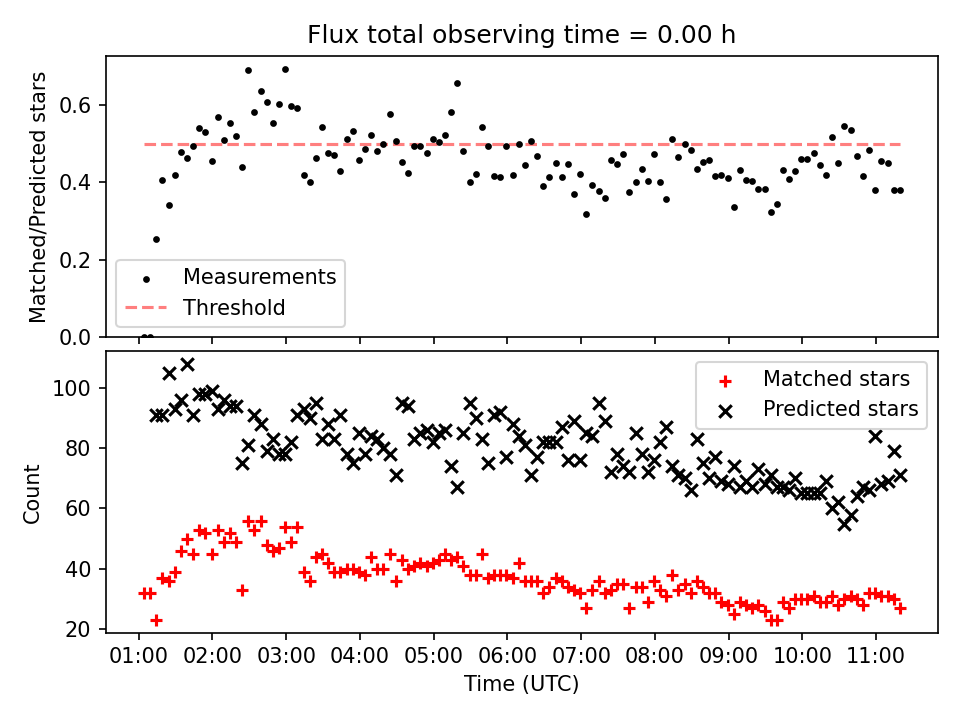 Flux total observing time = 0.00 h

Matched/Predicted stars

0.6
0.4
0.2
0.0

Measurements
Threshold

Count

100
80
60
40
20

Matched stars
Predicted stars

01:00 02:00 03:00 04:00 05:00 06:00 07:00 08:00 09:00 10:00 11:00

Time (UTC)